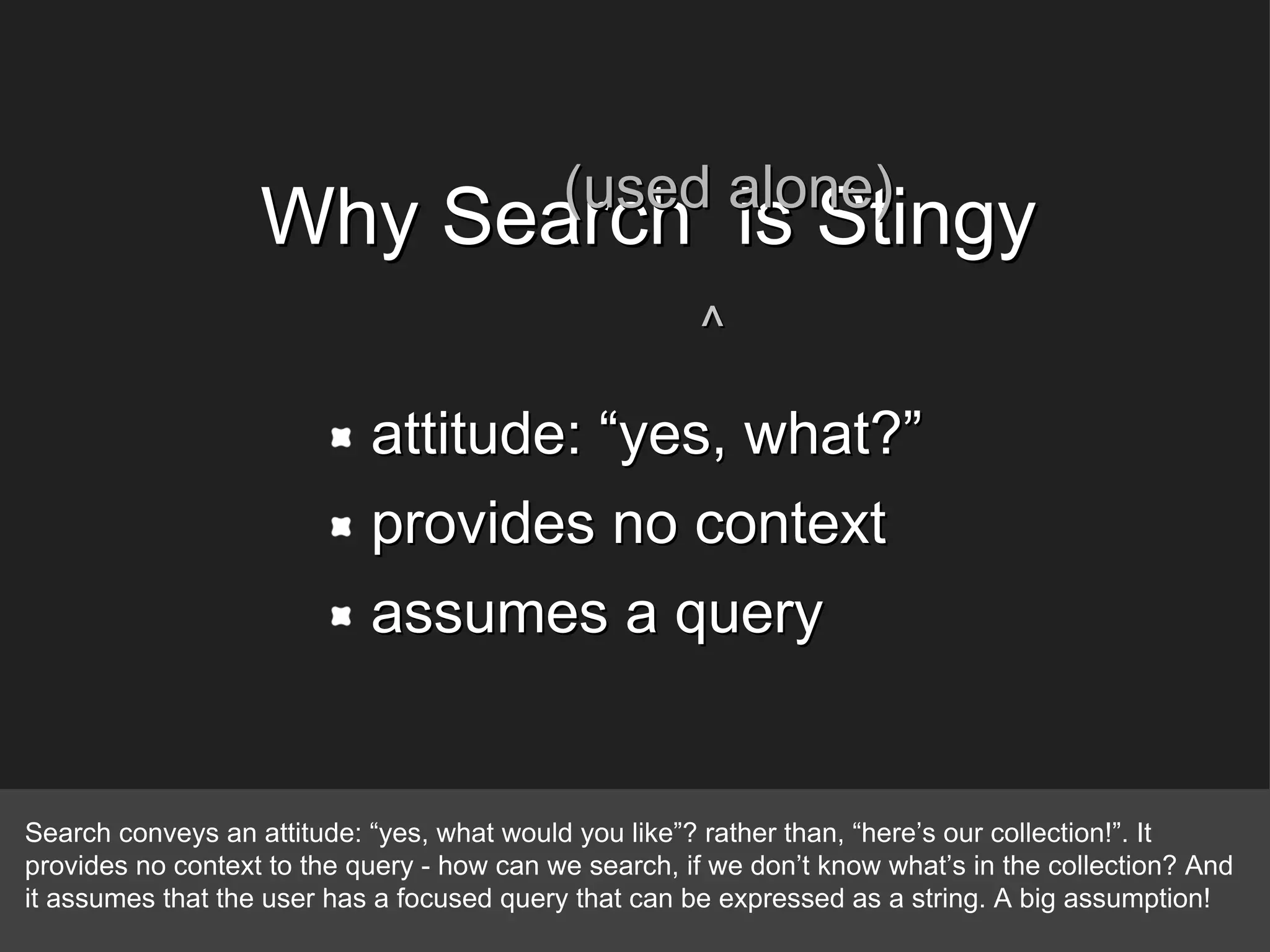 (used alone)

Why Search is Stingy

^

attitude: “yes, what?”

provides no context

assumes a query

Search conveys an attitude: “yes, what would you like”? rather than, “here’s our collection!”. It provides no context to the query - how can we search, if we don’t know what’s in the collection? And it assumes that the user has a focused query that can be expressed as a string. A big assumption!